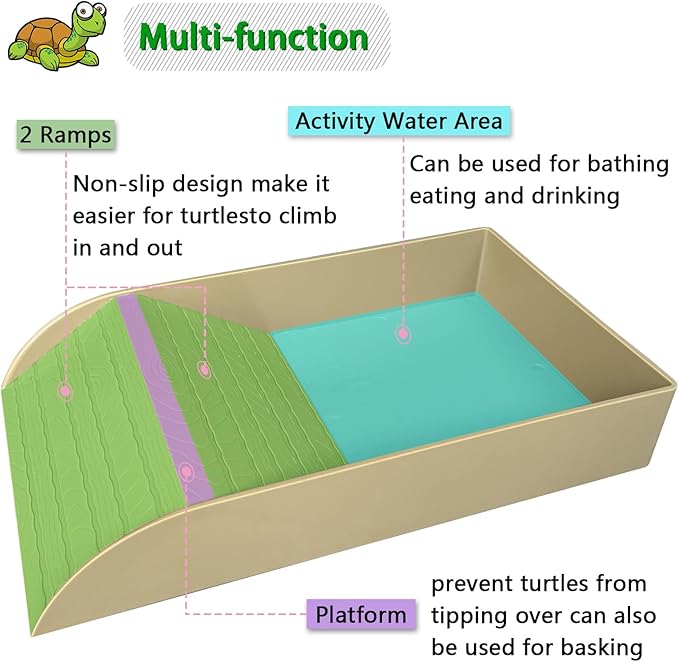 Multi-function

2 Ramps

Non-slip design make it easier for turtlesto climb in and out

Activity Water Area

Can be used for bathing eating and drinking

Platform

prevent turtles from tipping over can also be used for basking